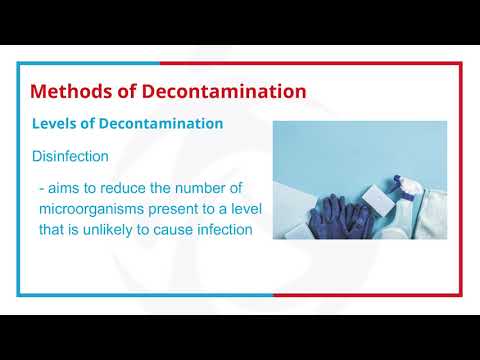 Methods of Decontamination

Levels of Decontamination

Disinfection

- aims to reduce the number of microorganisms present to a level that is unlikely to cause infection